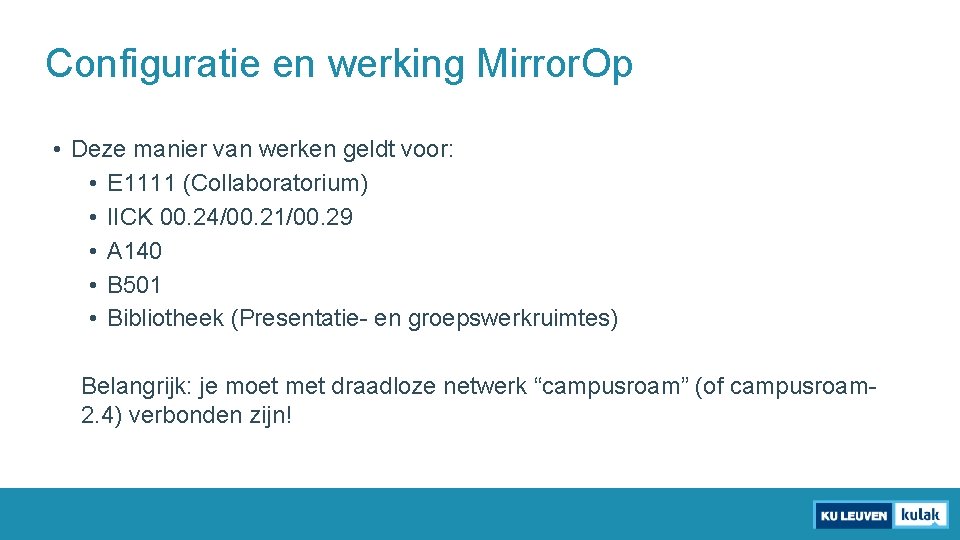 Configuratie en werking MirrorOp

• Deze manier van werken geldt voor:
  • E1111 (Collaboratorium)
  • IICK 00.24/00.21/00.29
  • A140
  • B501
  • Bibliotheek (Presentatie- en groepswerkruimtes)

Belangrijk: je moet met draadloze netwerk “campusroam” (of campusroam-2.4) verbonden zijn!

KU LEUVEN kulak